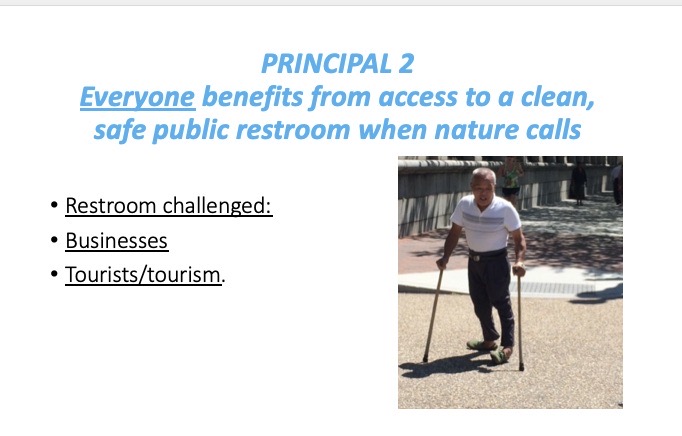 PRINCIPAL 2
Everyone benefits from access to a clean, safe public restroom when nature calls

• Restroom challenged:
• Businesses
• Tourists/tourism.